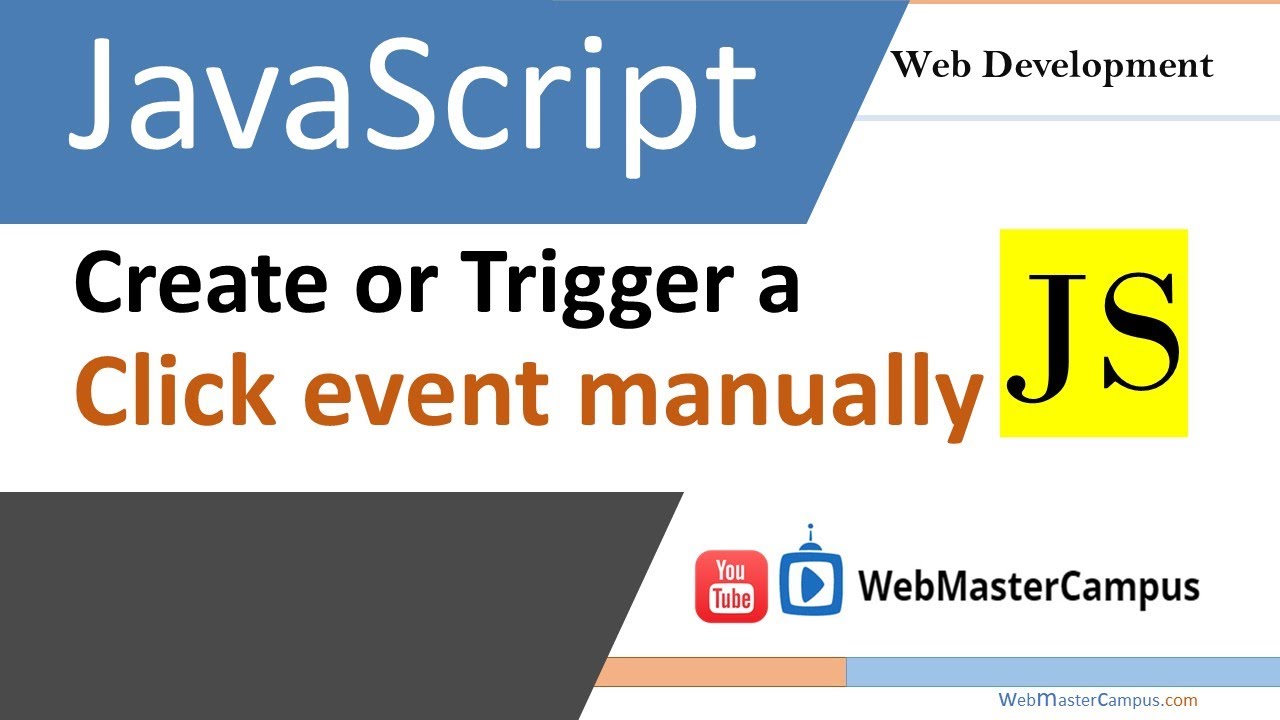 JavaScript

Web Development

Create or Trigger a Click event manually

JS

You Tube

WebMasterCampus

WebMasterCampus.com